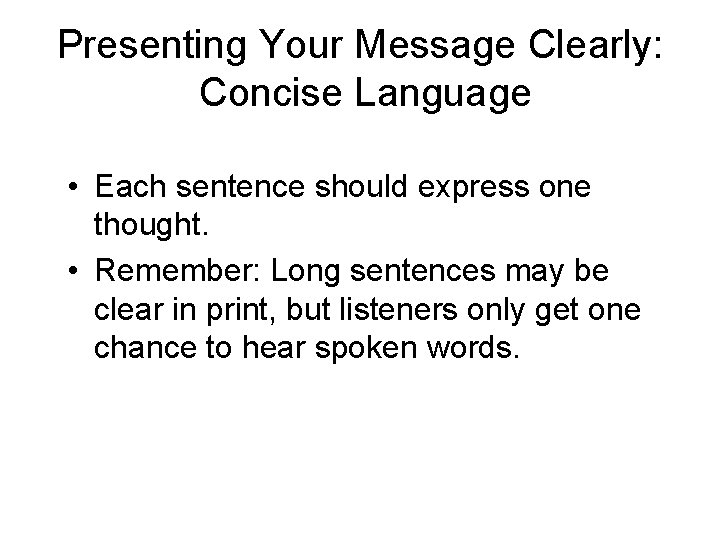 Presenting Your Message Clearly: Concise Language

• Each sentence should express one thought.
• Remember: Long sentences may be clear in print, but listeners only get one chance to hear spoken words.